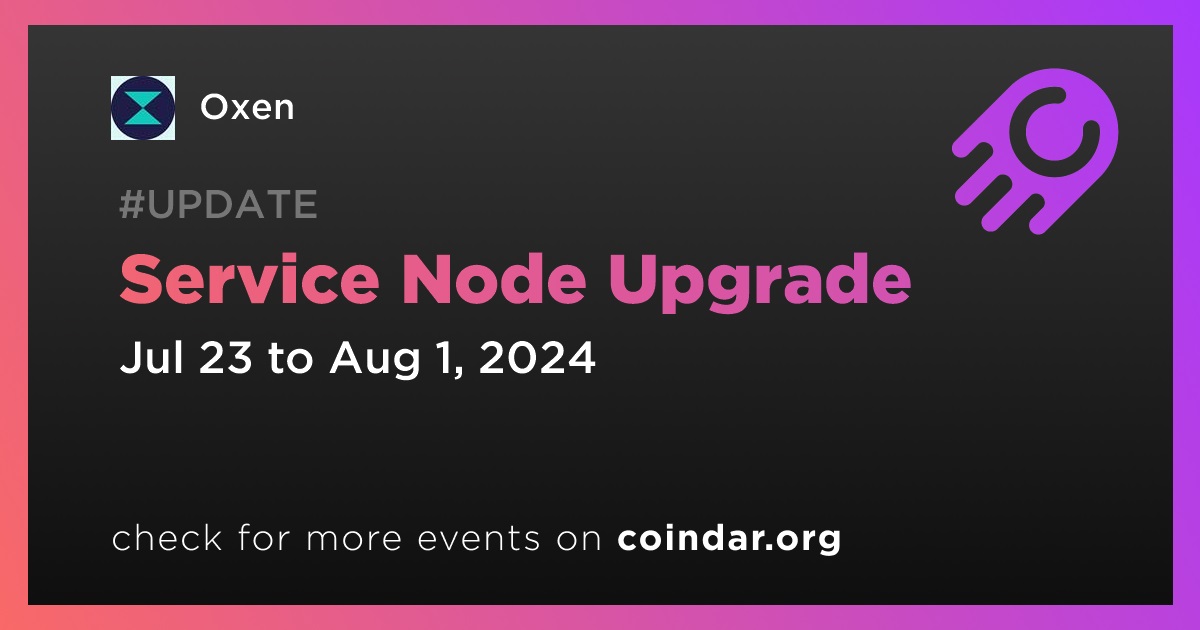 Oxen

#UPDATE

Service Node Upgrade

Jul 23 to Aug 1, 2024

check for more events on coindar.org